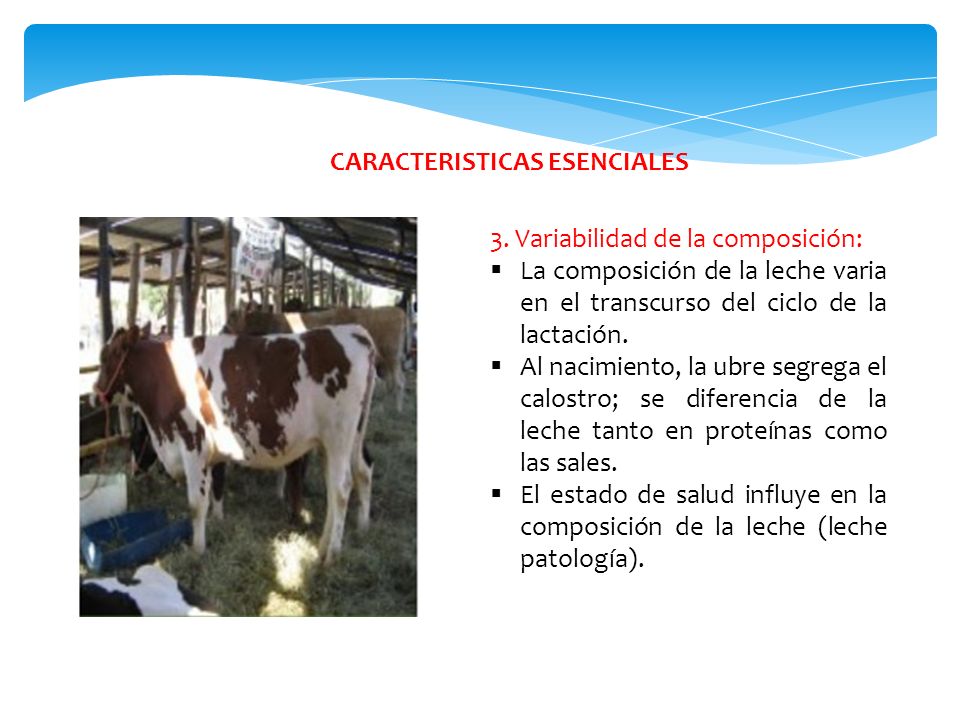 CARACTERISTICAS ESENCIALES

3. Variabilidad de la composición:

▪ La composición de la leche varia en el transcurso del ciclo de la lactación.

▪ Al nacimiento, la ubre segrega el calostro; se diferencia de la leche tanto en proteínas como las sales.

▪ El estado de salud influye en la composición de la leche (leche patología).